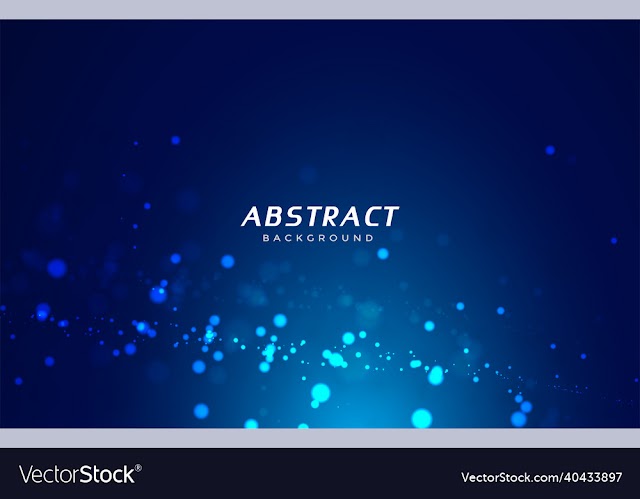 ABSTRACT
BACKGROUND

VectorStock®

VectorStock.com/40433897